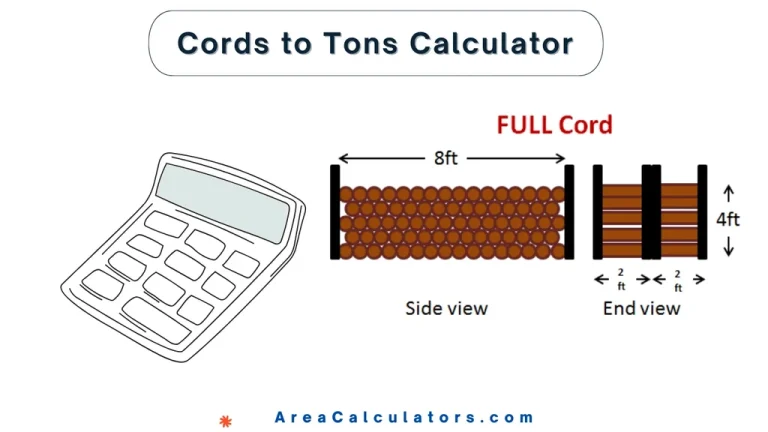 Cords to Tons Calculator

FULL Cord

8ft

4ft

2 ft

2 ft

Side view

End view

AreaCalculators.com